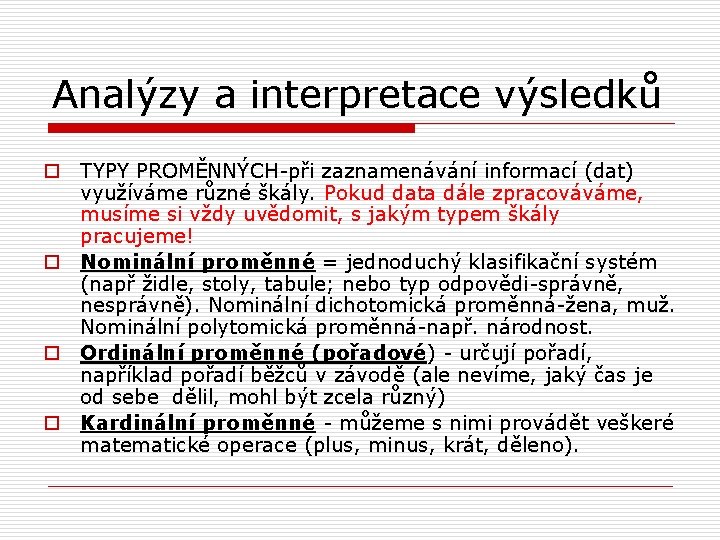 Analýzy a interpretace výsledků

TYPY PROMĚNNÝCH-při zaznamenávání informací (dat) využíváme různé škály. Pokud data dále zpracováváme, musíme si vždy uvědomit, s jakým typem škály pracujeme!

Nominální proměnné = jednoduchý klasifikační systém (např židle, stoly, tabule; nebo typ odpovědi-správně, nesprávně). Nominální dichotomická proměnná-žena, muž. Nominální polytomická proměnná-např. národnost.

Ordinální proměnné (pořadové) - určují pořadí, například pořadí běžců v závodě (ale nevíme, jaký čas je od sebe dělil, mohl být zcela různý)

Kardinální proměnné - můžeme s nimi provádět veškeré matematické operace (plus, minus, krát, děleno).